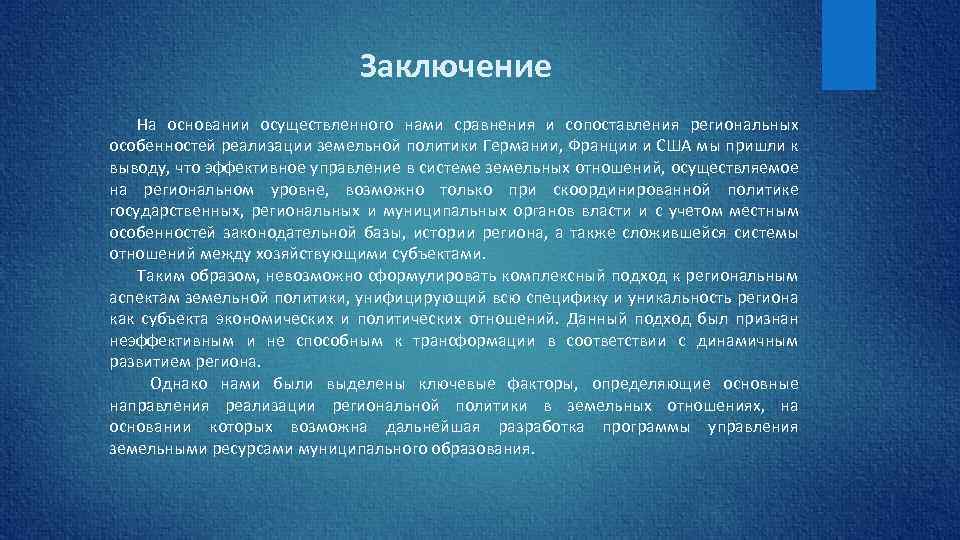 Заключение

На основании осуществленного нами сравнения и сопоставления региональных особенностей реализации земельной политики Германии, Франции и США мы пришли к выводу, что эффективное управление в системе земельных отношений, осуществляемое на региональном уровне, возможно только при скоординированной политике государственных, региональных и муниципальных органов власти и с учетом местным особенностей законодательной базы, истории региона, а также сложившейся системы отношений между хозяйствующими субъектами.

Таким образом, невозможно сформулировать комплексный подход к региональным аспектам земельной политики, унифицирующий всю специфику и уникальность региона как субъекта экономических и политических отношений. Данный подход был признан неэффективным и не способным к транформации в соответствии с динамичным развитием региона.

Однако нами были выделены ключевые факторы, определяющие основные направления реализации региональной политики в земельных отношениях, на основании которых возможна дальнейшая разработка программы управления земельными ресурсами муниципального образования.